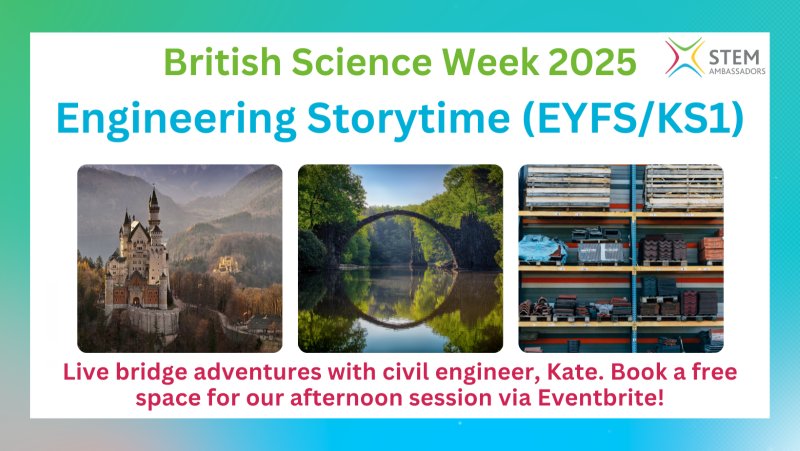 British Science Week 2025

STEM AMBASSADORS

Engineering Storytime (EYFS/KS1)

Live bridge adventures with civil engineer, Kate. Book a free space for our afternoon session via Eventbrite!